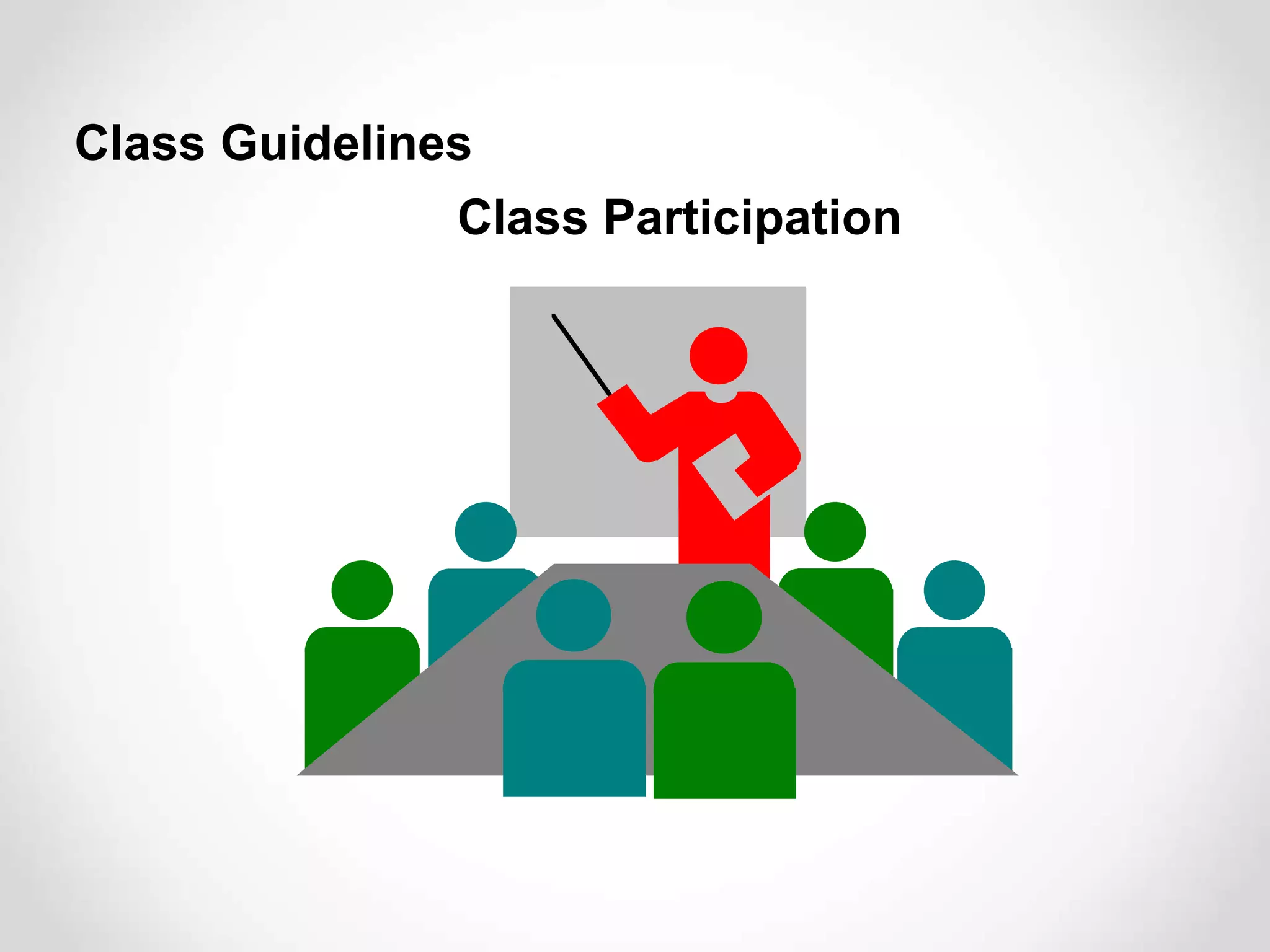 Class Guidelines

Class Participation